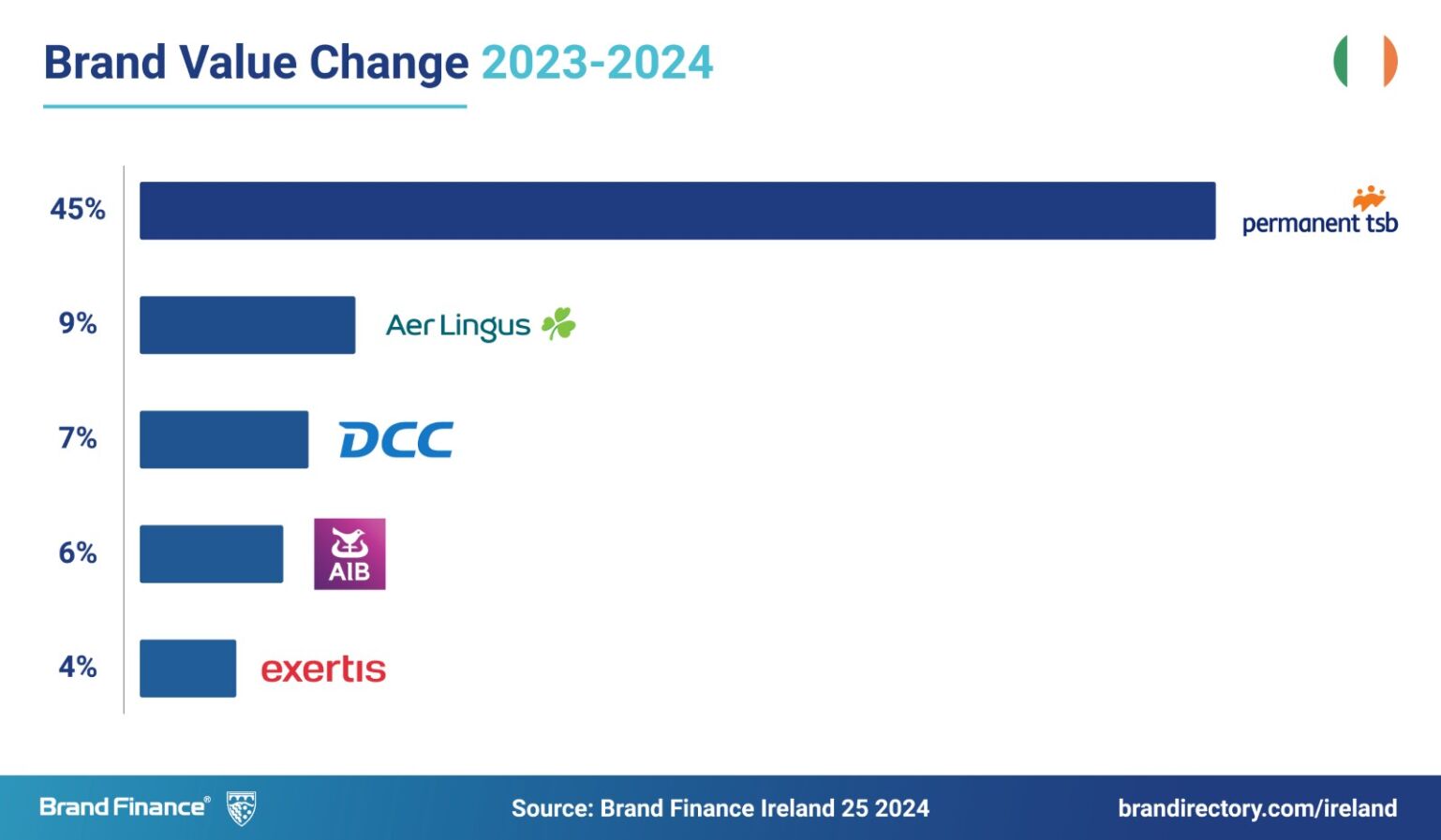 Brand Value Change 2023-2024

45% permanent tsb

9% Aer Lingus

7% DCC

6% AIB

4% exertis

Brand Finance®

Source: Brand Finance Ireland 25 2024

brandirectory.com/ireland